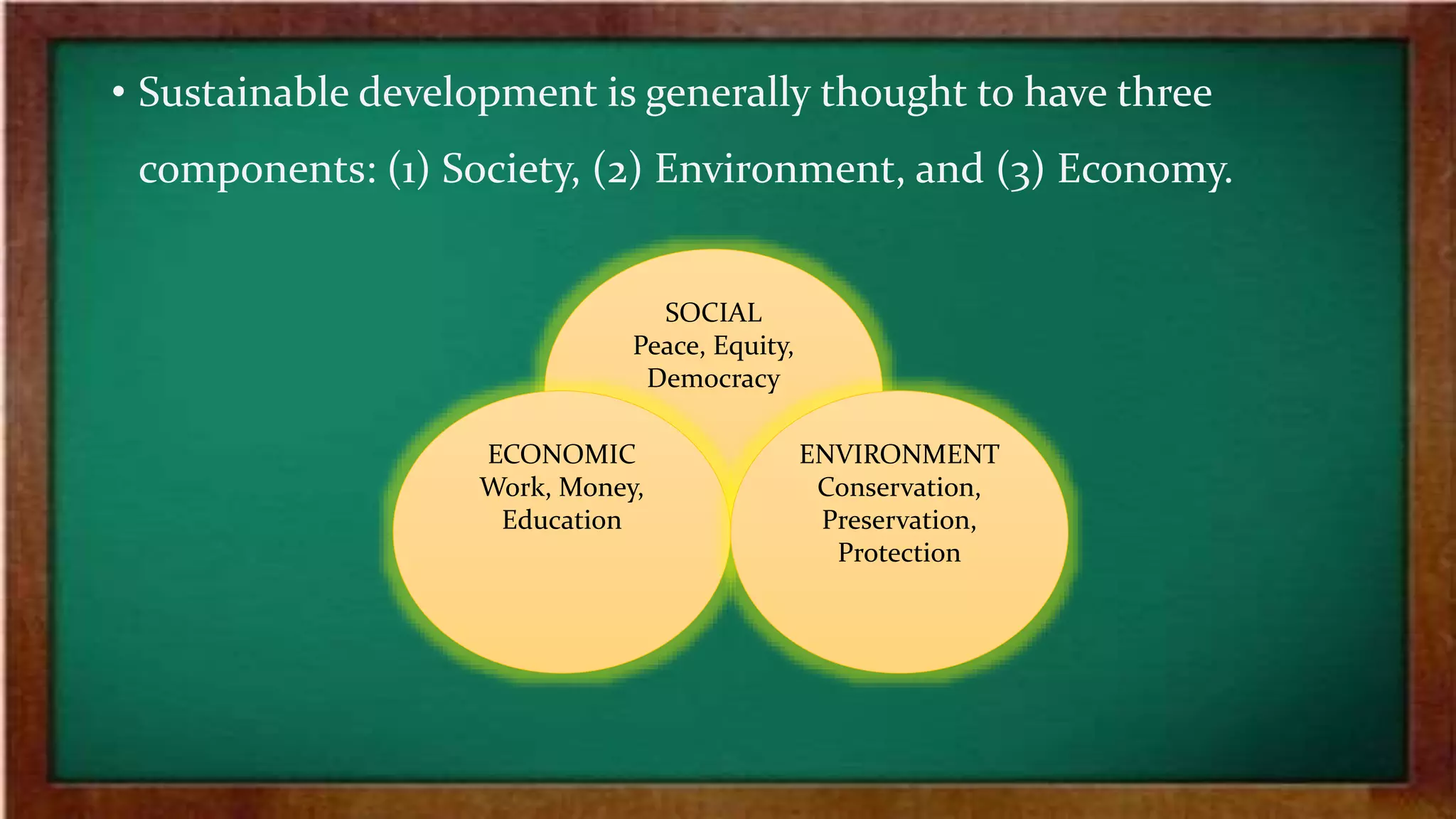 • Sustainable development is generally thought to have three components: (1) Society, (2) Environment, and (3) Economy.

SOCIAL
Peace, Equity, Democracy

ECONOMIC
Work, Money, Education

ENVIRONMENT
Conservation, Preservation, Protection